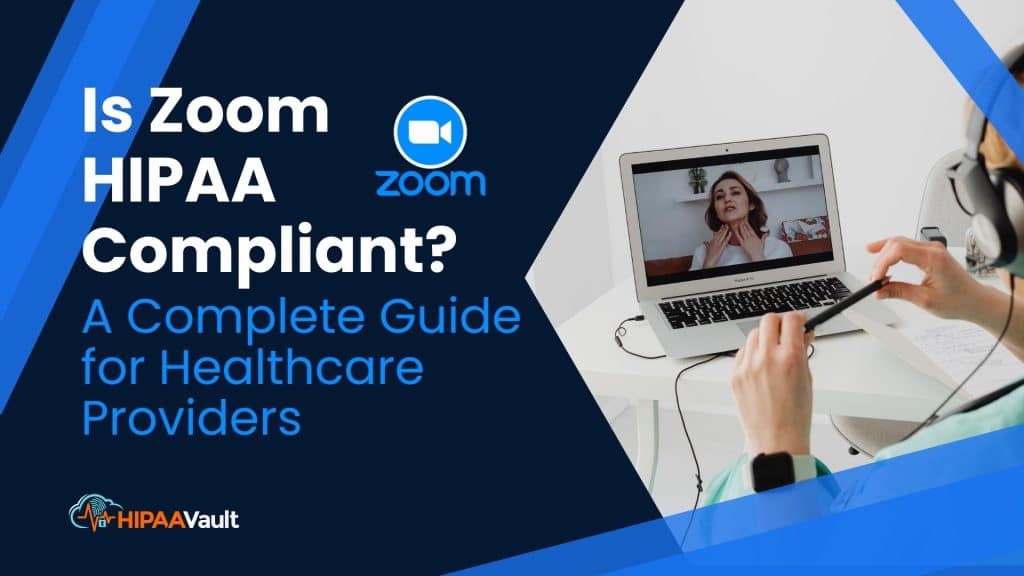 Is Zoom HIPAA Compliant?

zoom

A Complete Guide for Healthcare Providers

HIPAAVault